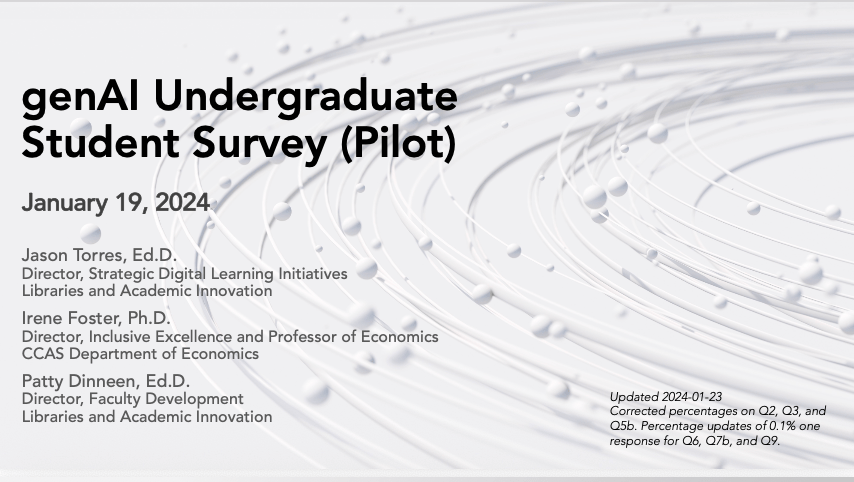 genAI Undergraduate Student Survey (Pilot)

January 19, 2024

Jason Torres, Ed.D.
Director, Strategic Digital Learning Initiatives
Libraries and Academic Innovation

Irene Foster, Ph.D.
Director, Inclusive Excellence and Professor of Economics
CCAS Department of Economics

Patty Dinneen, Ed.D.
Director, Faculty Development
Libraries and Academic Innovation

Updated 2024-01-23
Corrected percentages on Q2, Q3, and Q5b. Percentage updates of 0.1% one response for Q6, Q7b, and Q9.